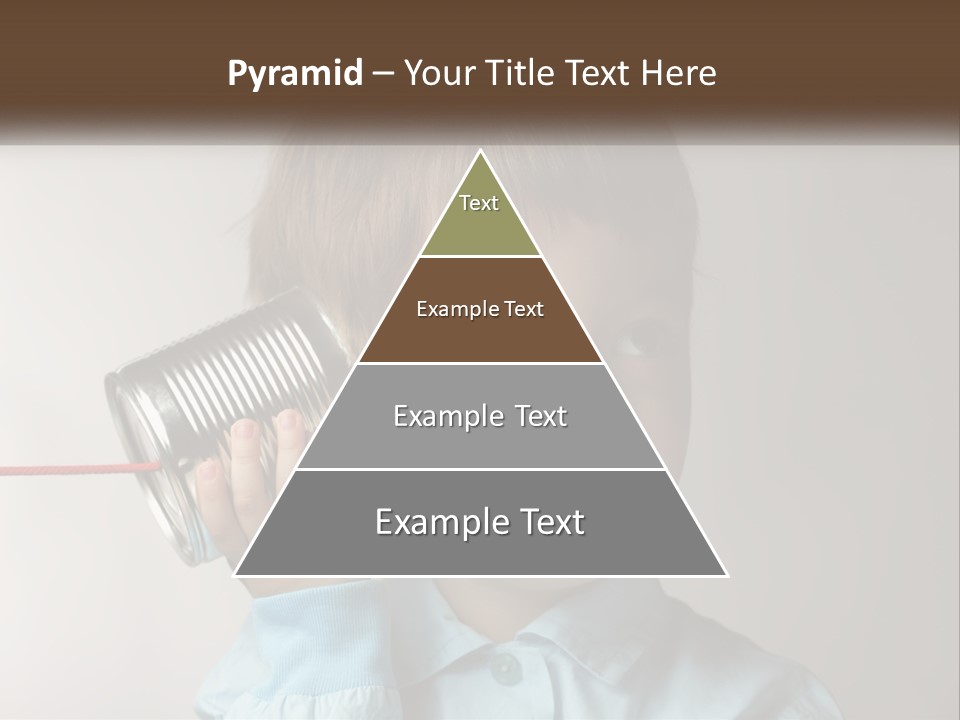 Pyramid – Your Title Text Here

Text

Example Text

Example Text

Example Text